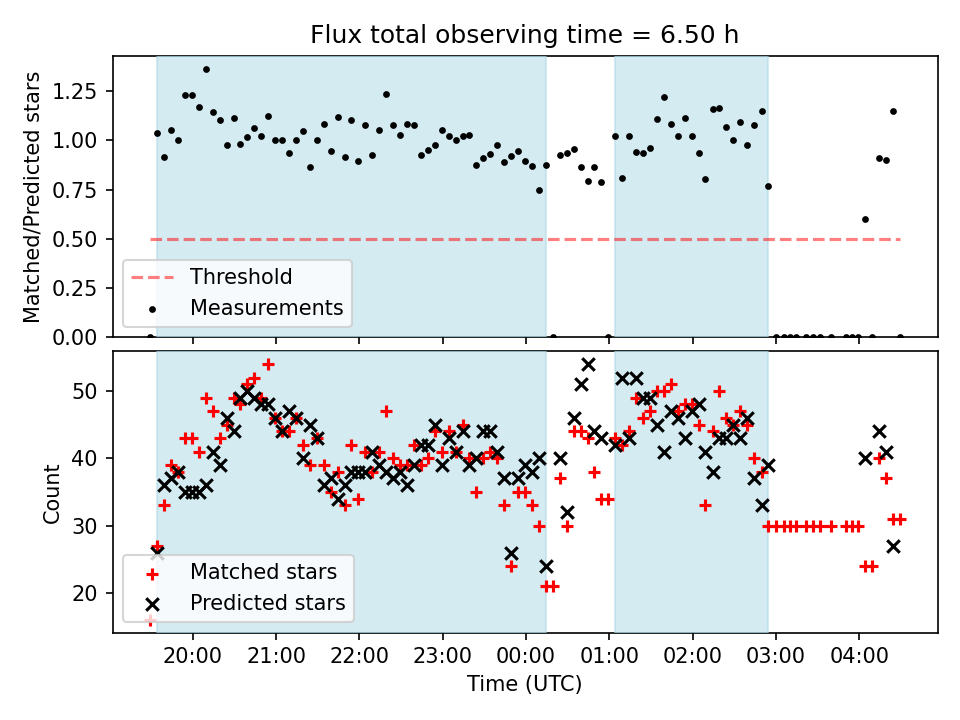 Flux total observing time = 6.50 h

Matched/Predicted stars

1.25
1.00
0.75
0.50
0.25
0.00

Threshold
Measurements

Count

50
40
30
20

Matched stars
Predicted stars

20:00
21:00
22:00
23:00
00:00
01:00
02:00
03:00
04:00

Time (UTC)